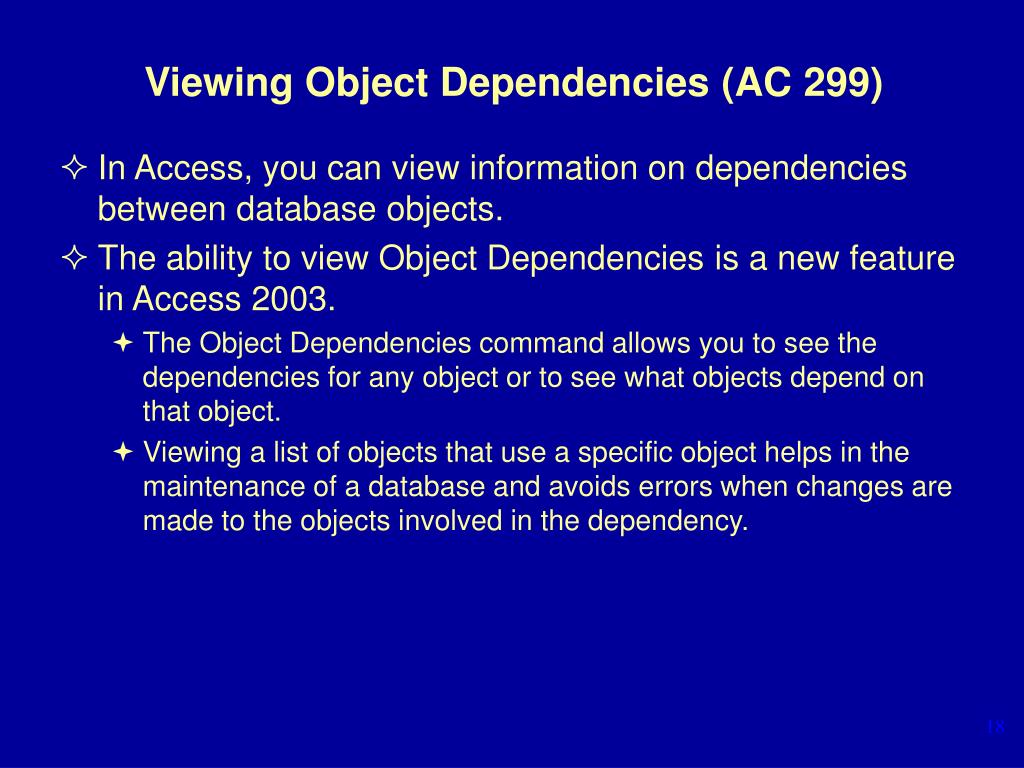 Viewing Object Dependencies (AC 299)

✧ In Access, you can view information on dependencies between database objects.

✧ The ability to view Object Dependencies is a new feature in Access 2003.

✦ The Object Dependencies command allows you to see the dependencies for any object or to see what objects depend on that object.

✦ Viewing a list of objects that use a specific object helps in the maintenance of a database and avoids errors when changes are made to the objects involved in the dependency.

18